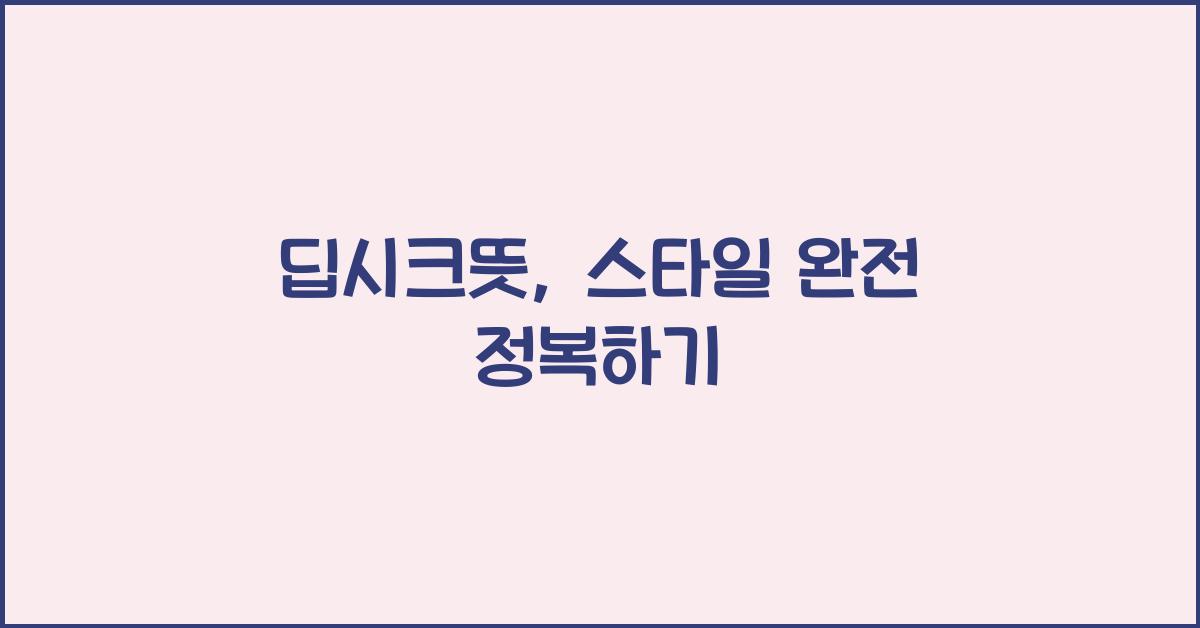 딥시크뜻, 스타일 완전 정복하기